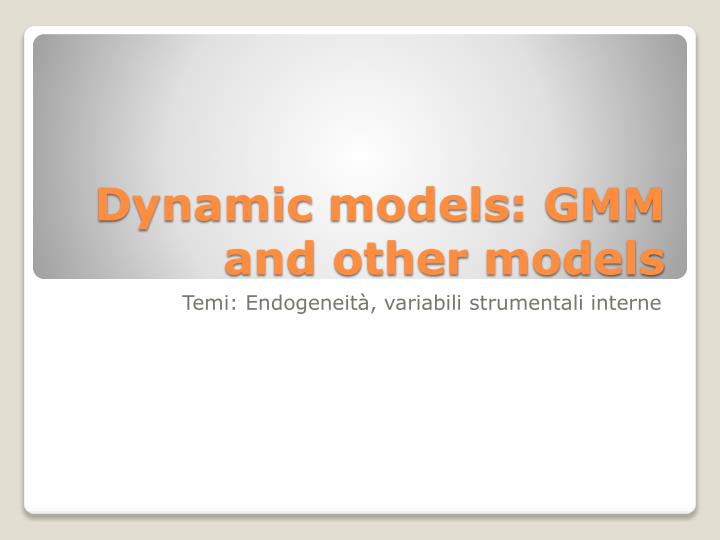 Dynamic models: GMM and other models

Temi: Endogeneità, variabili strumentali interne